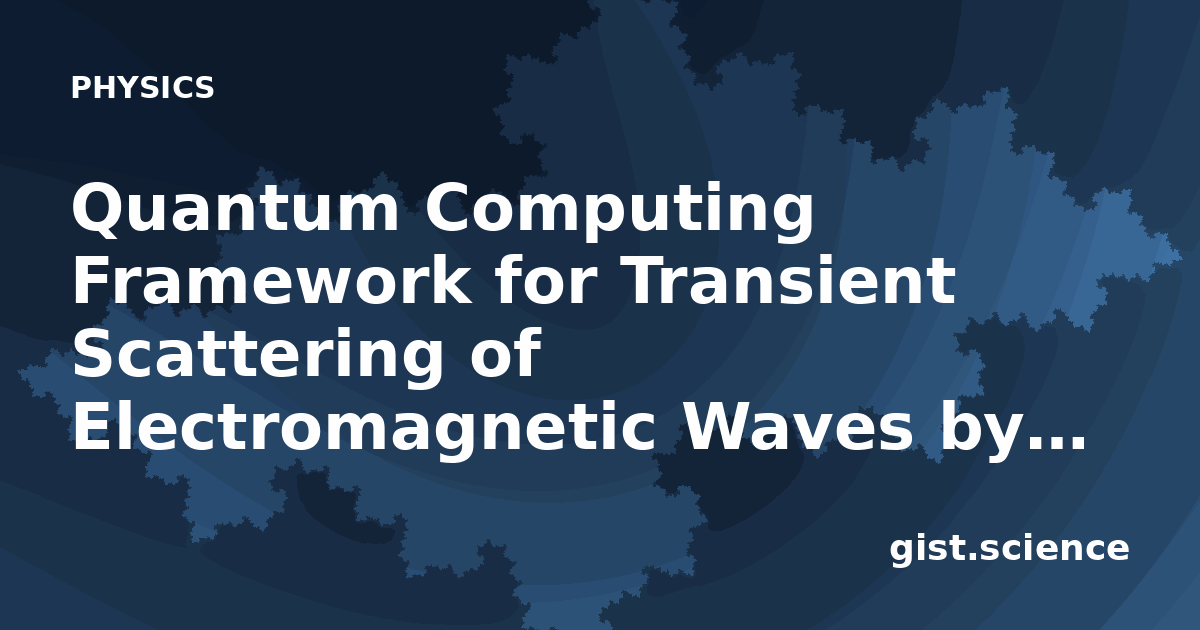 PHYSICS

Quantum Computing Framework for Transient Scattering of Electromagnetic Waves by...

gist.science